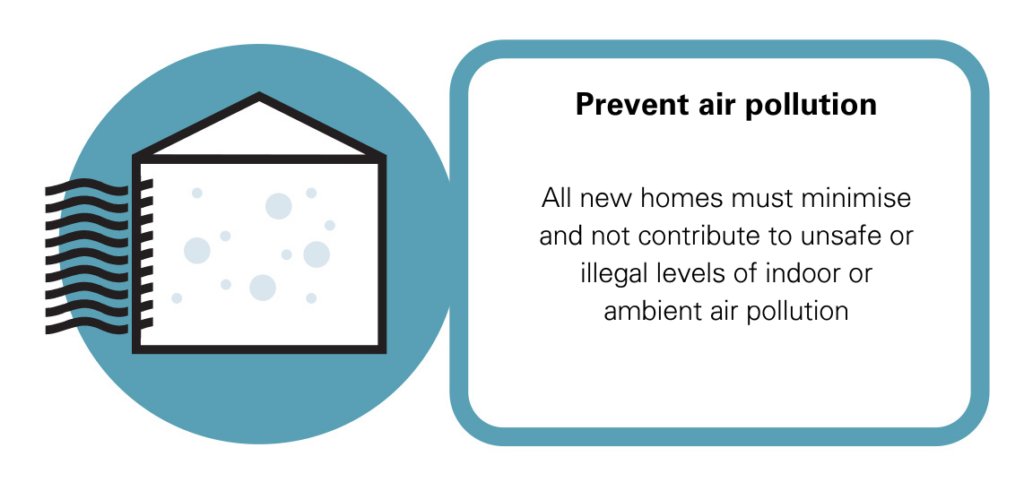 Prevent air pollution

All new homes must minimise and not contribute to unsafe or illegal levels of indoor or ambient air pollution